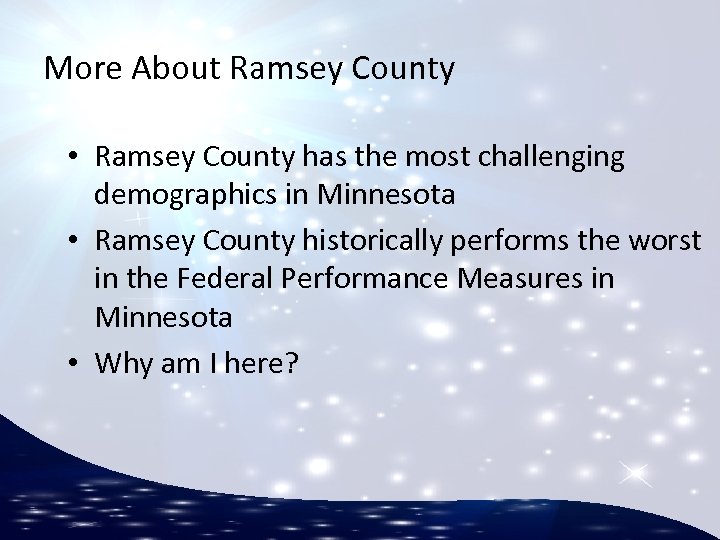 More About Ramsey County

• Ramsey County has the most challenging demographics in Minnesota
• Ramsey County historically performs the worst in the Federal Performance Measures in Minnesota
• Why am I here?